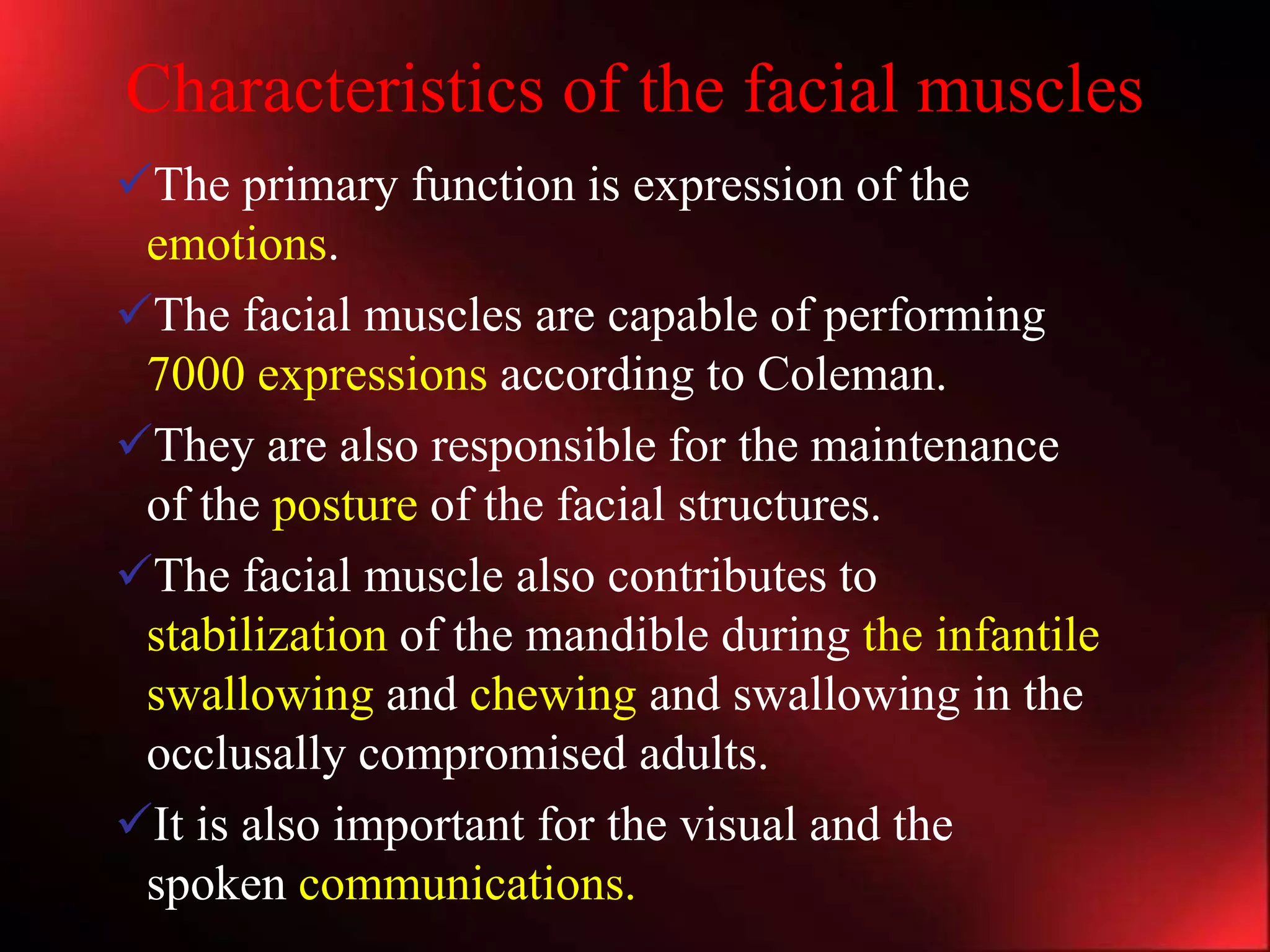 Characteristics of the facial muscles

✓The primary function is expression of the emotions.

✓The facial muscles are capable of performing 7000 expressions according to Coleman.

✓They are also responsible for the maintenance of the posture of the facial structures.

✓The facial muscle also contributes to stabilization of the mandible during the infantile swallowing and chewing and swallowing in the occlusally compromised adults.

✓It is also important for the visual and the spoken communications.